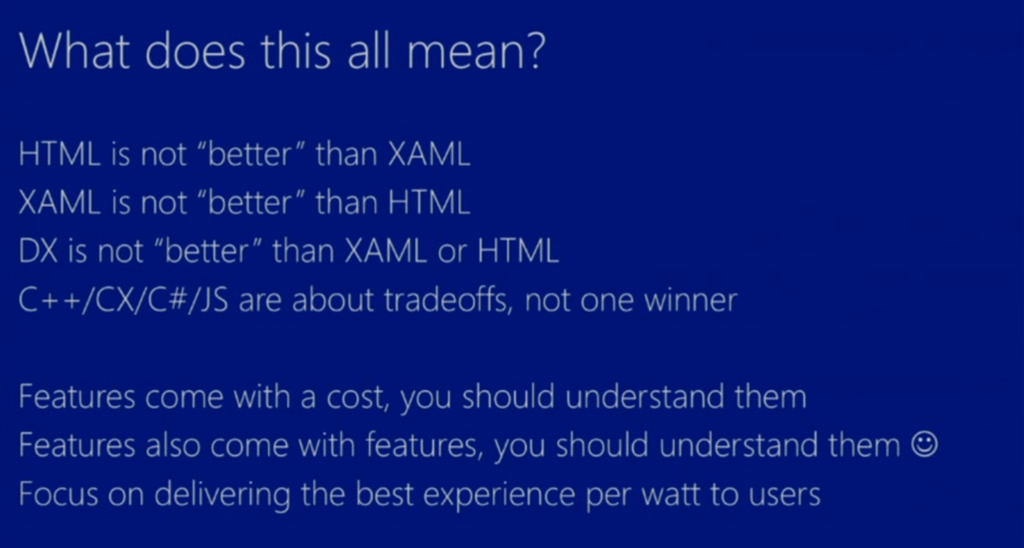 What does this all mean?

HTML is not “better” than XAML
XAML is not “better” than HTML
DX is not “better” than XAML or HTML
C++/CX/C#/JS are about tradeoffs, not one winner

Features come with a cost, you should understand them
Features also come with features, you should understand them ☺
Focus on delivering the best experience per watt to users